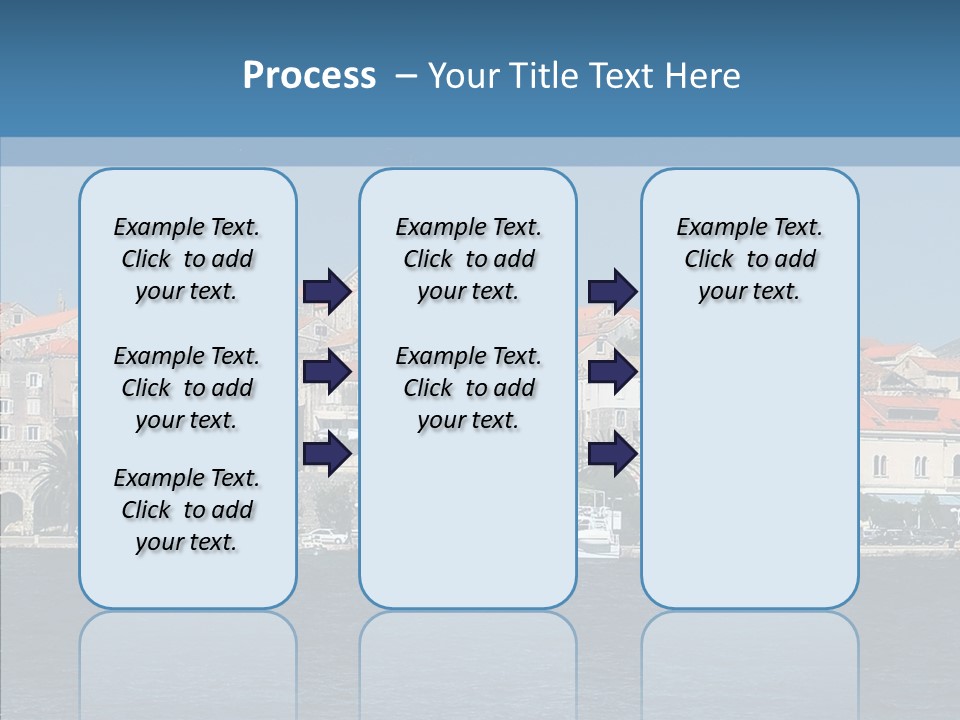 Process – Your Title Text Here

Example Text. Click to add your text.

Example Text. Click to add your text.

Example Text. Click to add your text.

Example Text. Click to add your text.

Example Text. Click to add your text.

Example Text. Click to add your text.